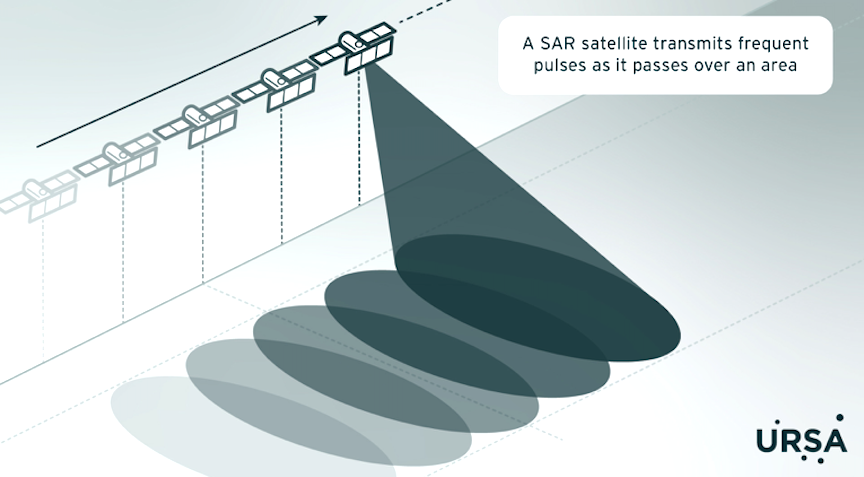 A SAR satellite transmits frequent pulses as it passes over an area

URSA